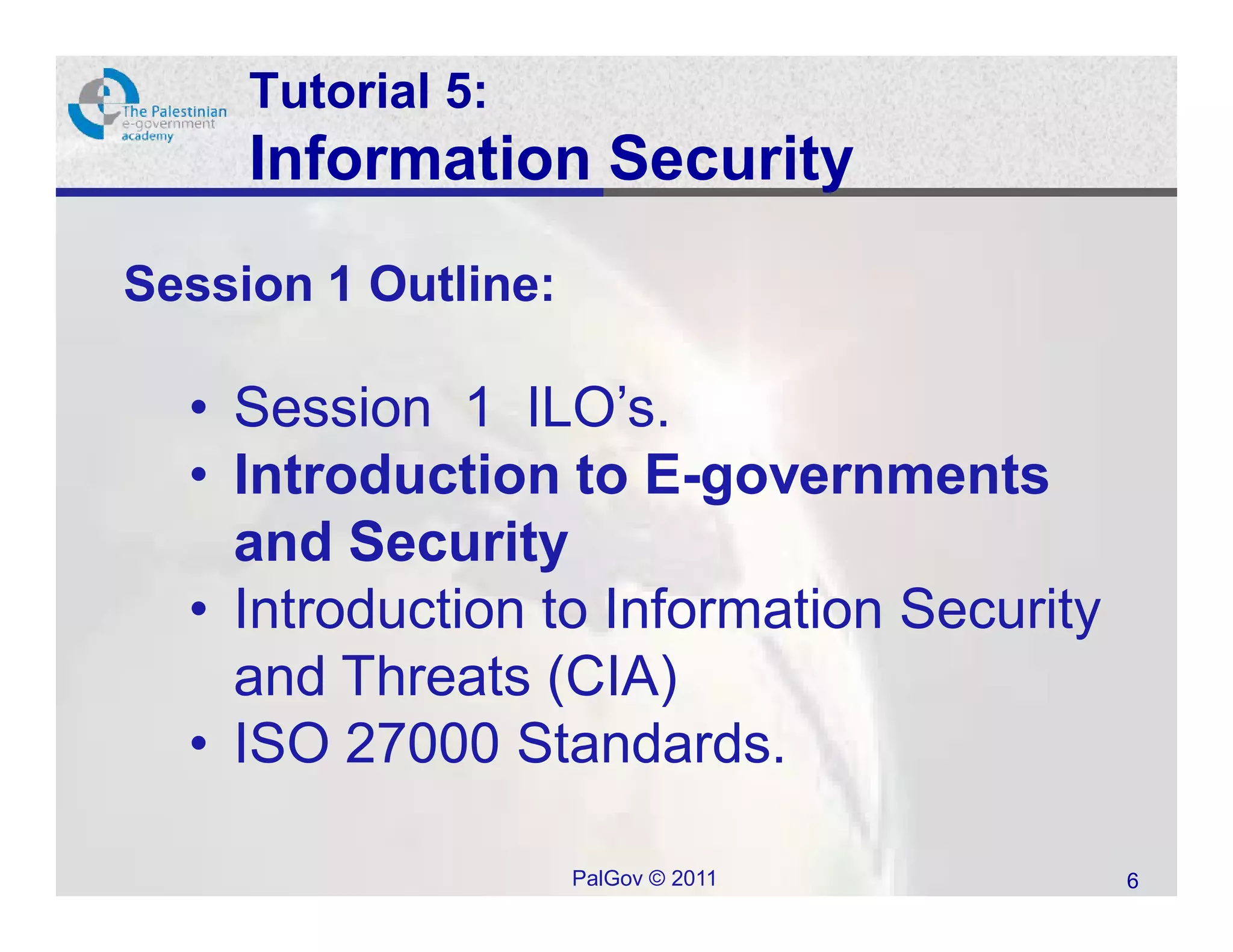 The Palestinian e-government academy

Tutorial 5:
Information Security

Session 1 Outline:

• Session 1 ILO's.
• Introduction to E-governments and Security
• Introduction to Information Security and Threats (CIA)
• ISO 27000 Standards.

PalGov © 2011

6